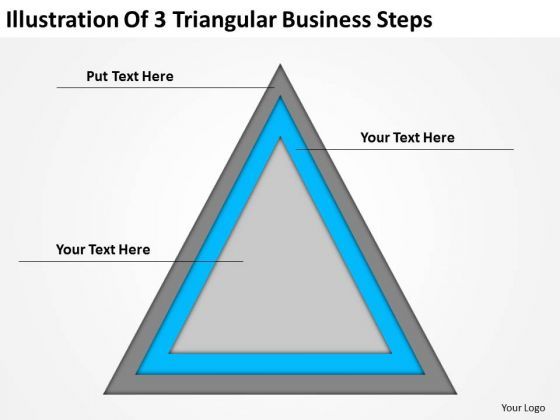 Illustration Of 3 Triangular Business Steps

Put Text Here

Your Text Here

Your Text Here

Your Logo